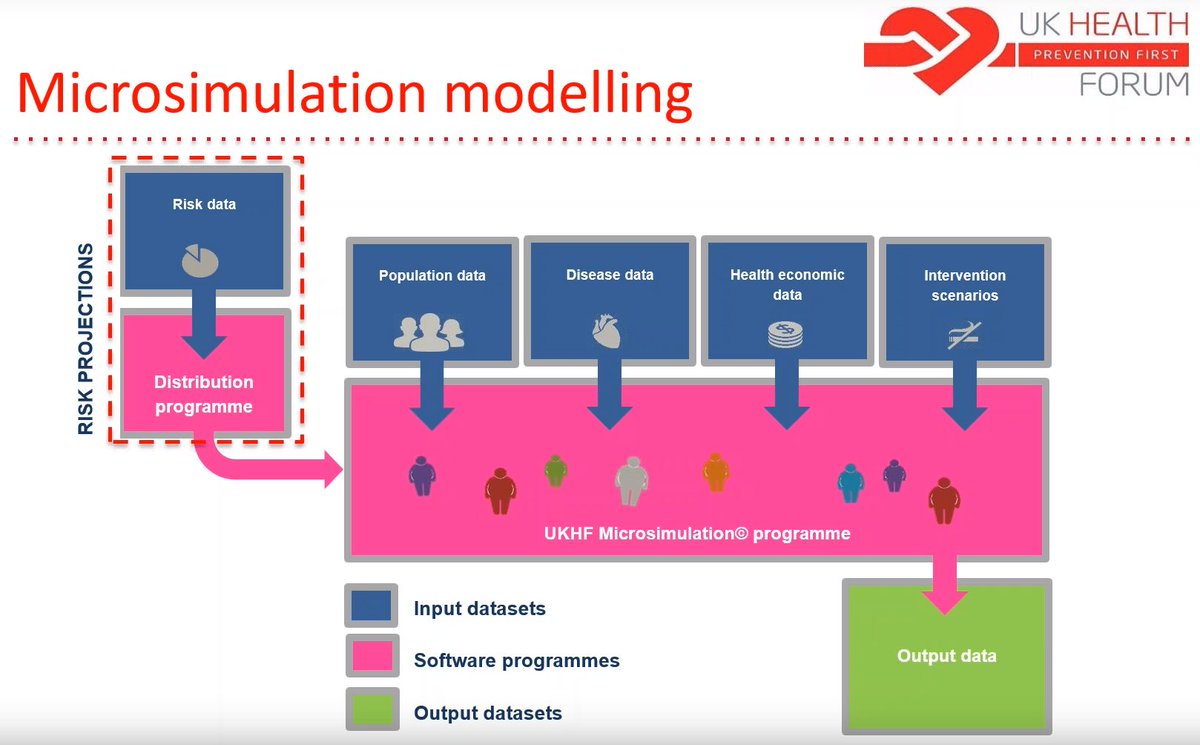 UK HEALTH
PREVENTION FIRST
FORUM

Microsimulation modelling

RISK PROJECTIONS

Risk data

Distribution programme

Population data

Disease data

Health economic data

Intervention scenarios

UKHF Microsimulation© programme

Input datasets

Software programmes

Output datasets

Output data